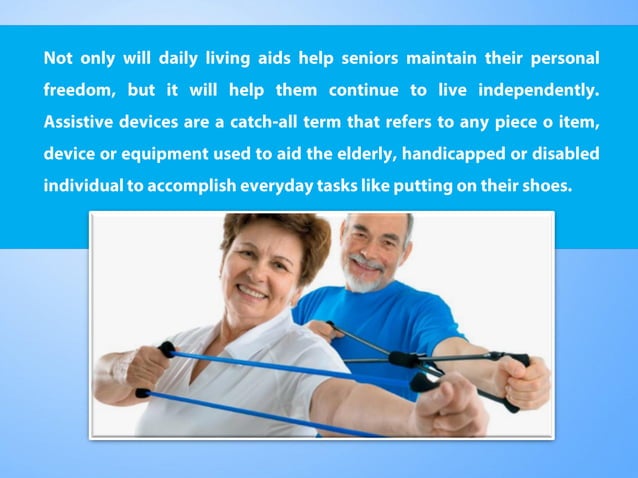 Not only will daily living aids help seniors maintain their personal freedom, but it will help them continue to live independently. Assistive devices are a catch-all term that refers to any piece o item, device or equipment used to aid the elderly, handicapped or disabled individual to accomplish everyday tasks like putting on their shoes.